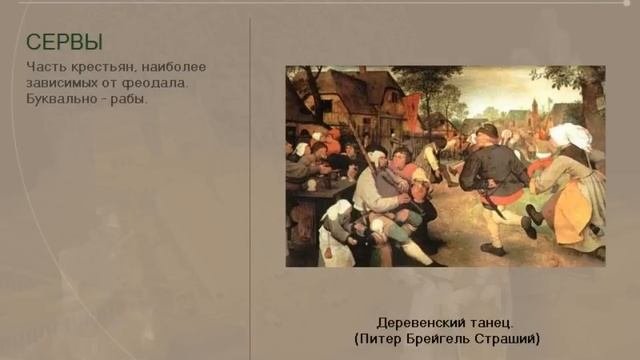 СЕРВЫ

Часть крестьян, наиболее зависимых от феодала. Буквально - рабы.

Деревенский танец.
(Питер Брейгель Страший)